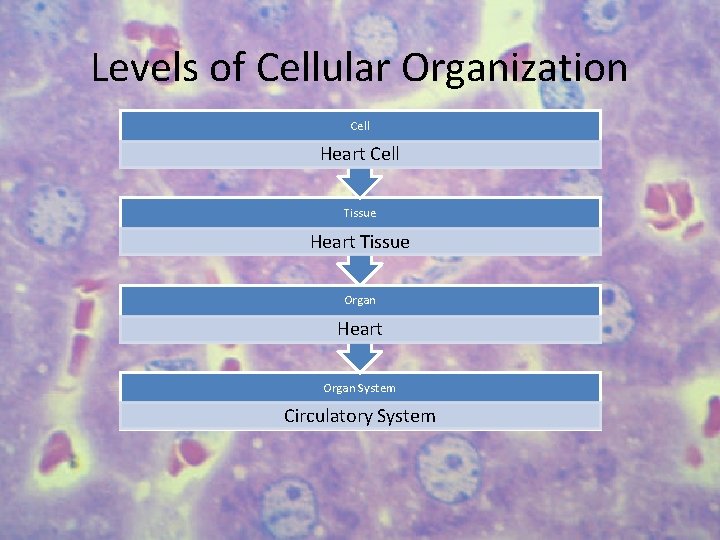 Levels of Cellular Organization

Cell

Heart Cell

Tissue

Heart Tissue

Organ

Heart

Organ System

Circulatory System